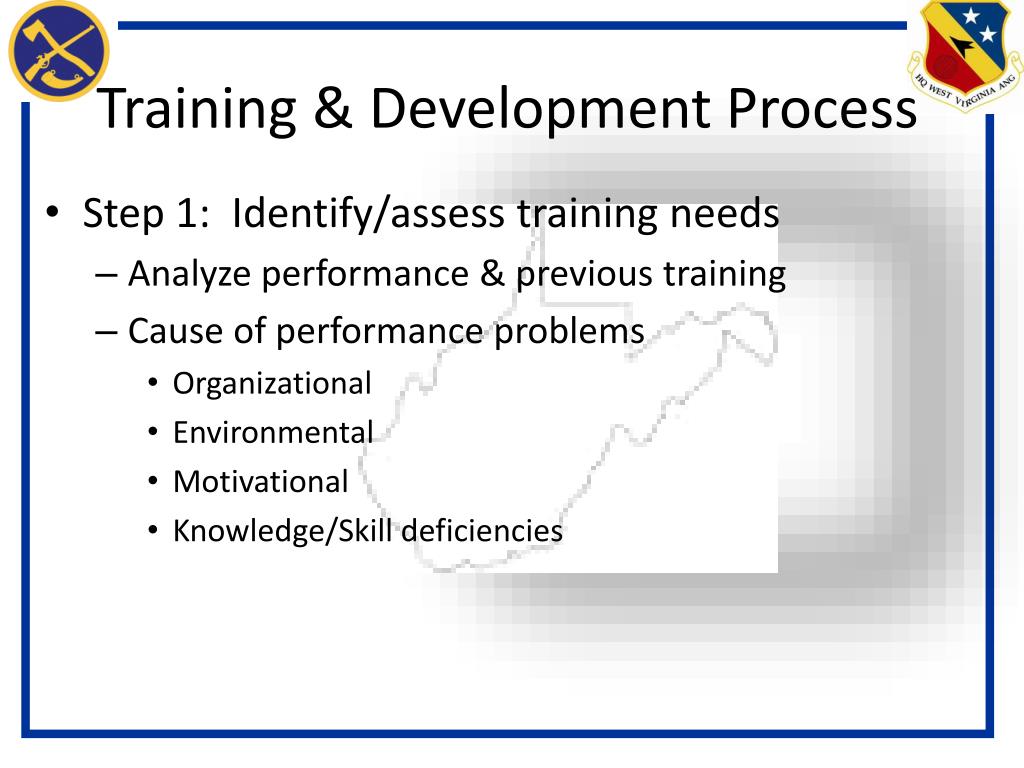 HQ WEST VIRGINIA ANG

Training & Development Process

• Step 1: Identify/assess training needs
– Analyze performance & previous training
– Cause of performance problems
• Organizational
• Environmental
• Motivational
• Knowledge/Skill deficiencies